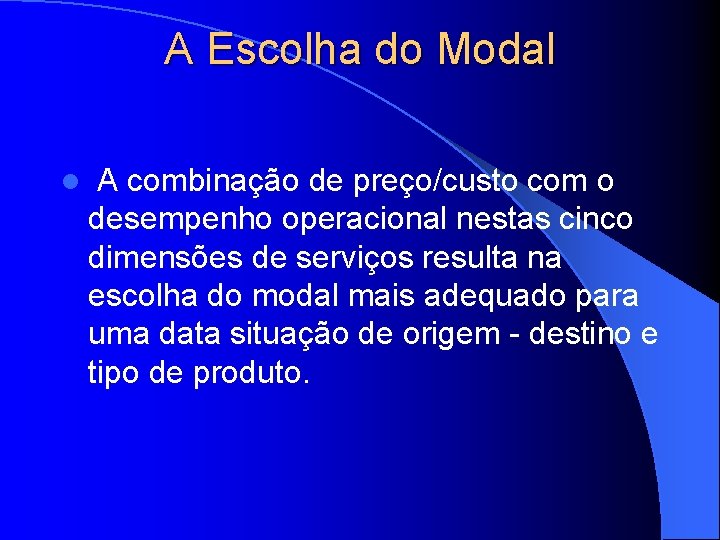 A Escolha do Modal

A combinação de preço/custo com o desempenho operacional nestas cinco dimensões de serviços resulta na escolha do modal mais adequado para uma data situação de origem - destino e tipo de produto.